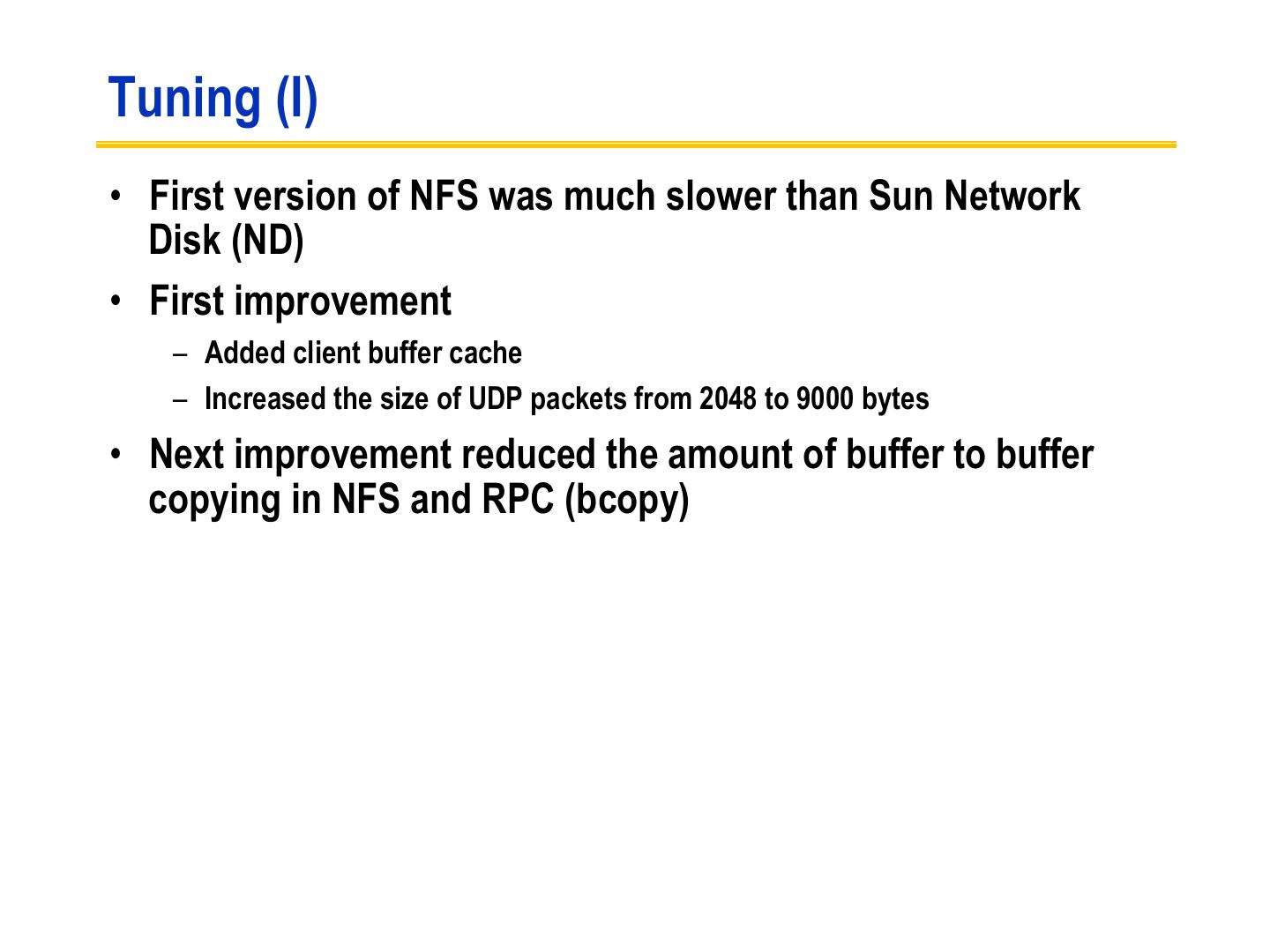 Tuning (I)

• First version of NFS was much slower than Sun Network Disk (ND)

• First improvement

– Added client buffer cache

– Increased the size of UDP packets from 2048 to 9000 bytes

• Next improvement reduced the amount of buffer to buffer copying in NFS and RPC (bcopy)